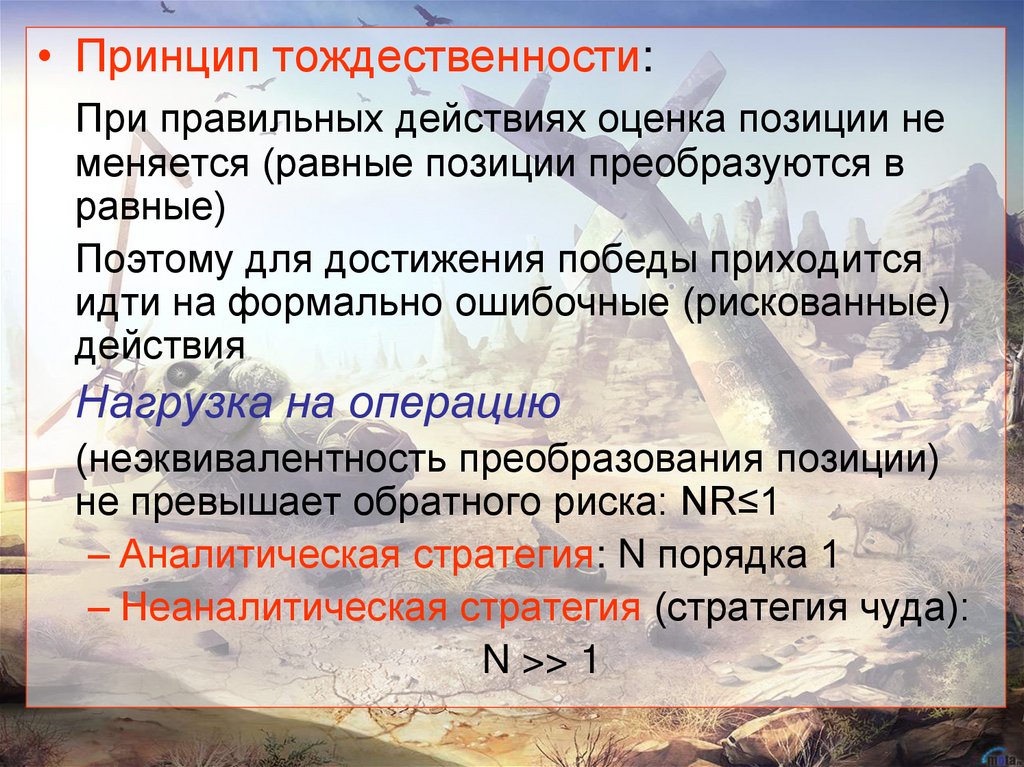 • Принцип тождественности:

При правильных действиях оценка позиции не меняется (равные позиции преобразуются в равные)

Поэтому для достижения победы приходится идти на формально ошибочные (рискованные) действия

Нагрузка на операцию

(неэквивалентность преобразования позиции) не превышает обратного риска: NR≤1

– Аналитическая стратегия: N порядка 1

– Неаналитическая стратегия (стратегия чуда):

N >> 1